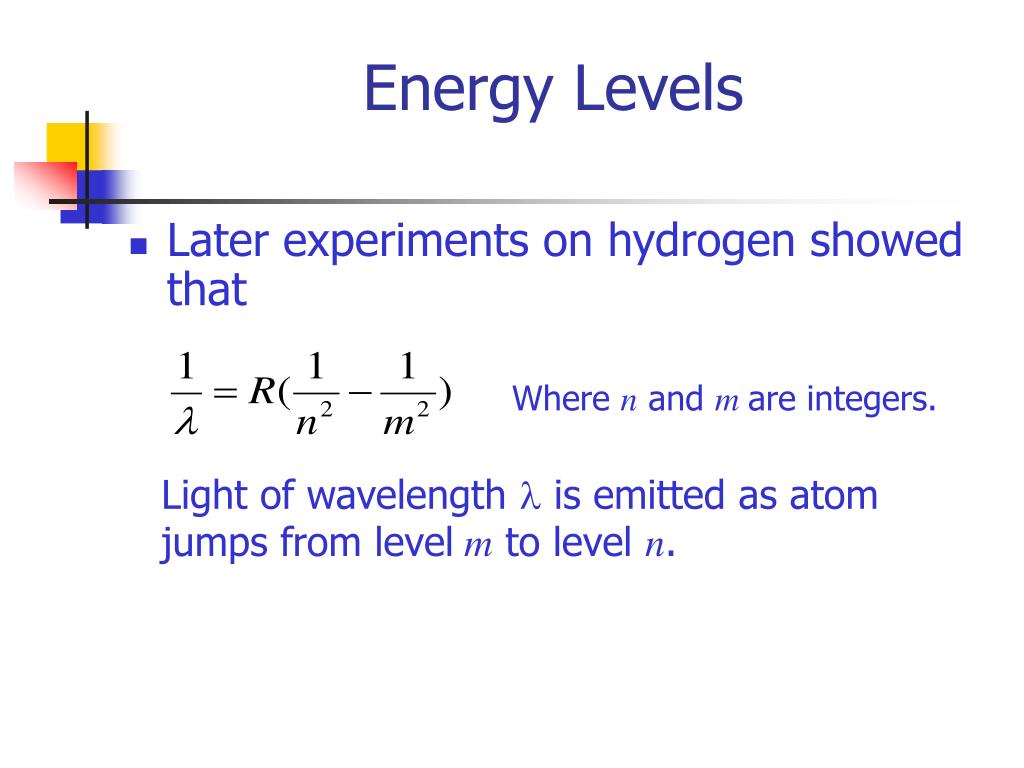 Energy Levels

Later experiments on hydrogen showed that

$\frac{1}{\lambda} = R(\frac{1}{n^2} - \frac{1}{m^2})$

Where $n$ and $m$ are integers.

Light of wavelength $\lambda$ is emitted as atom jumps from level $m$ to level $n$.